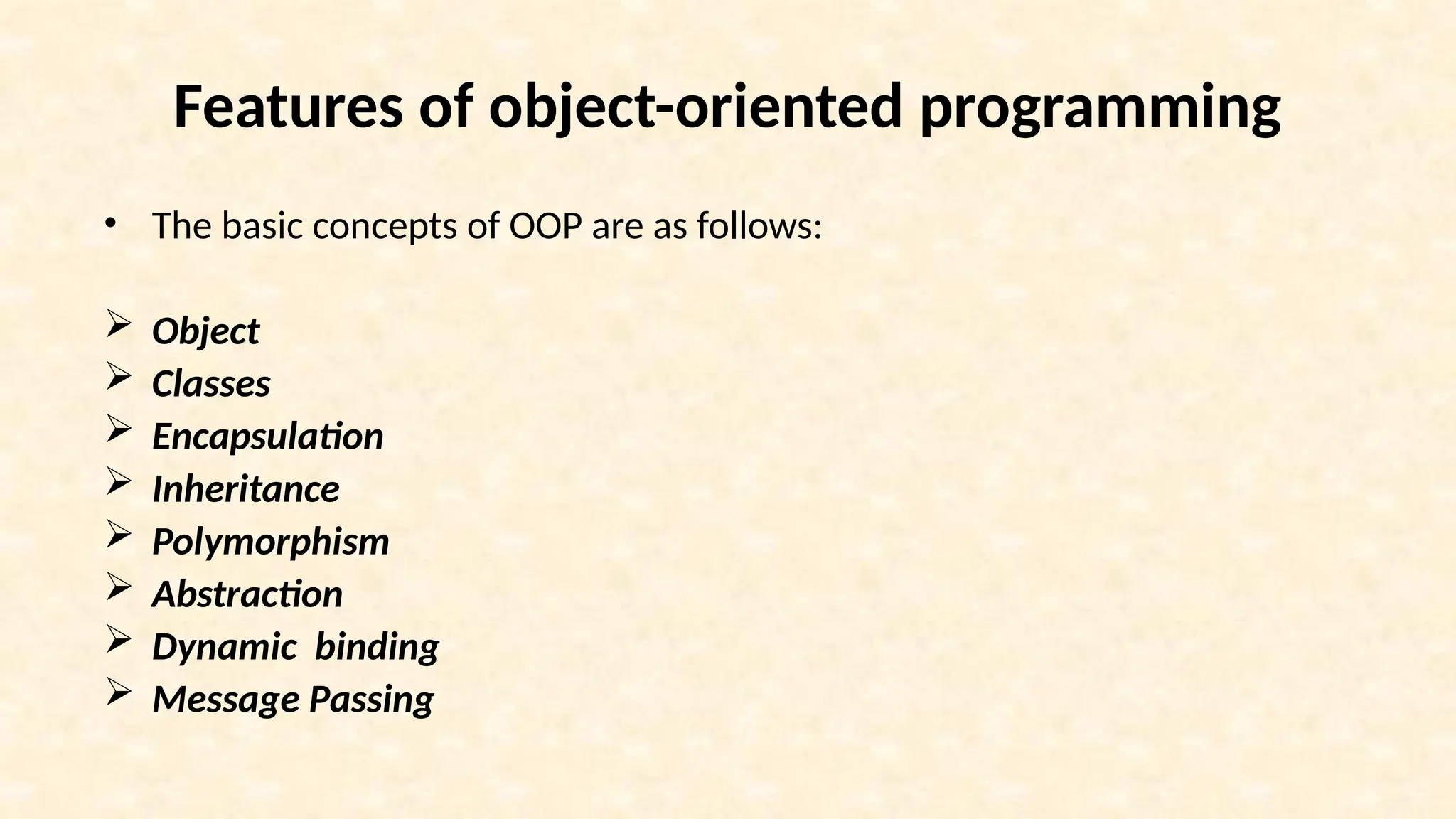 Features of object-oriented programming

• The basic concepts of OOP are as follows:

➢ Object
➢ Classes
➢ Encapsulation
➢ Inheritance
➢ Polymorphism
➢ Abstraction
➢ Dynamic binding
➢ Message Passing